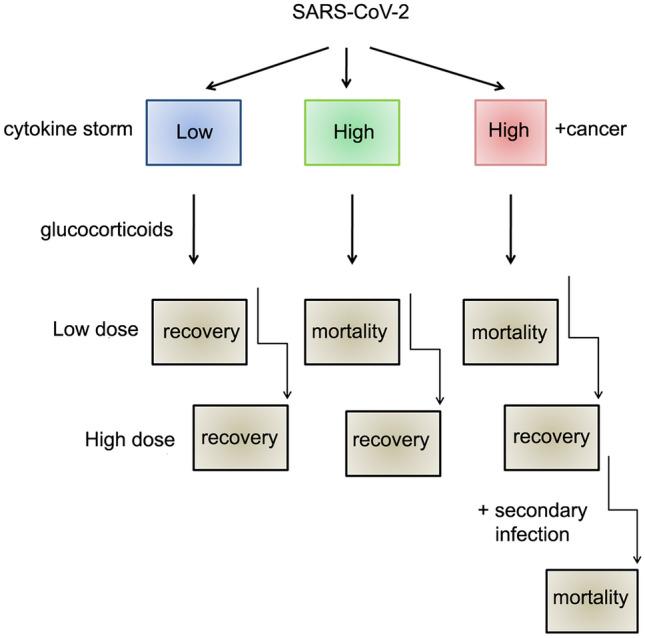 SARS-CoV-2

cytokine storm Low High High +cancer

glucocorticoids

Low dose recovery mortality mortality

High dose recovery recovery recovery

+ secondary infection

mortality